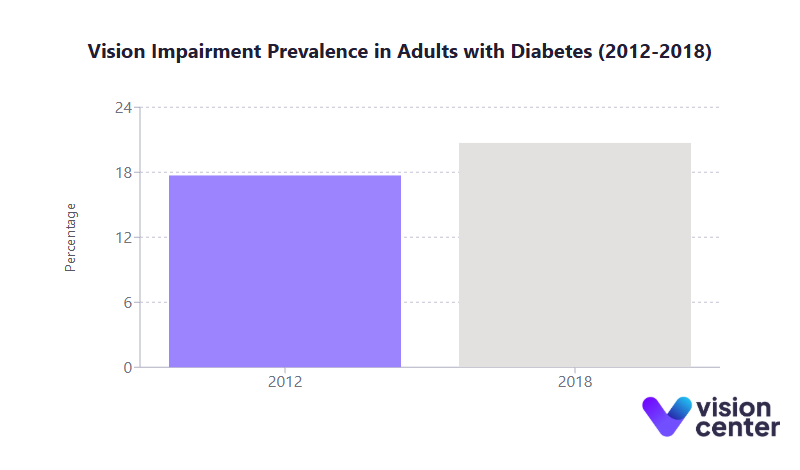 Vision Impairment Prevalence in Adults with Diabetes (2012-2018)

24
18
12
6
0

Percentage

2012
2018

vision center